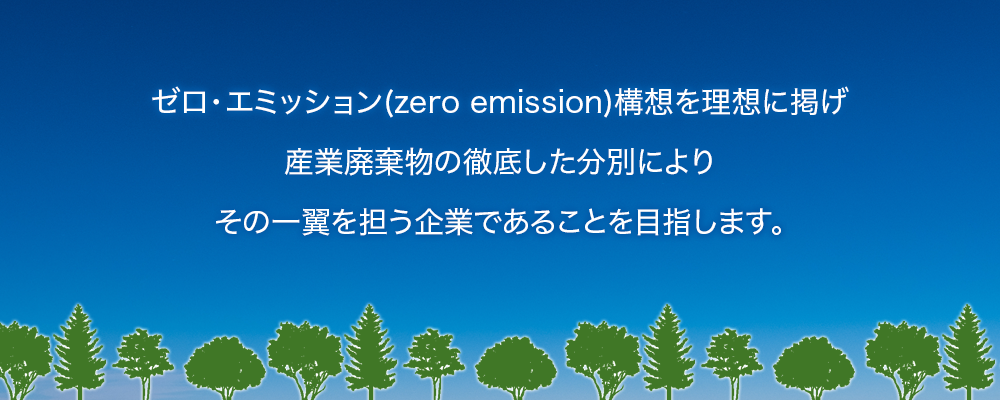 ゼロ・エミッション(zero emission)構想を理想に掲げ

産業廃棄物の徹底した分別により

その一翼を担う企業であることを目指します。